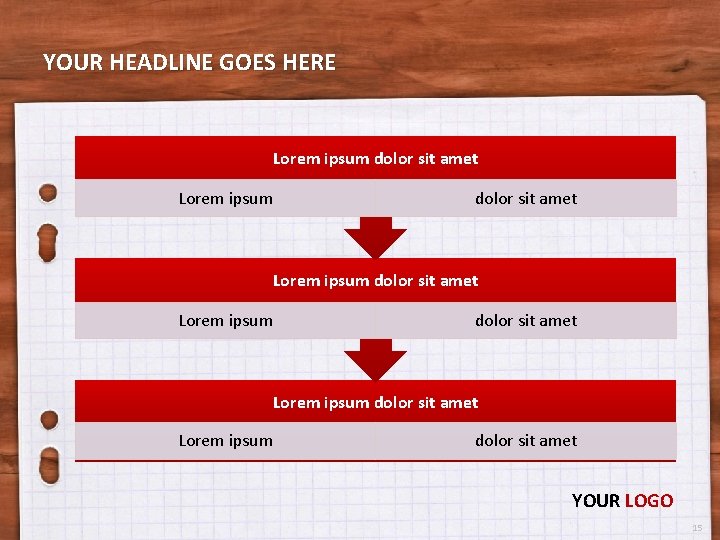 YOUR HEADLINE GOES HERE

Lorem ipsum dolor sit amet

Lorem ipsum dolor sit amet

Lorem ipsum dolor sit amet

Lorem ipsum dolor sit amet

Lorem ipsum dolor sit amet

Lorem ipsum dolor sit amet

YOUR LOGO

15